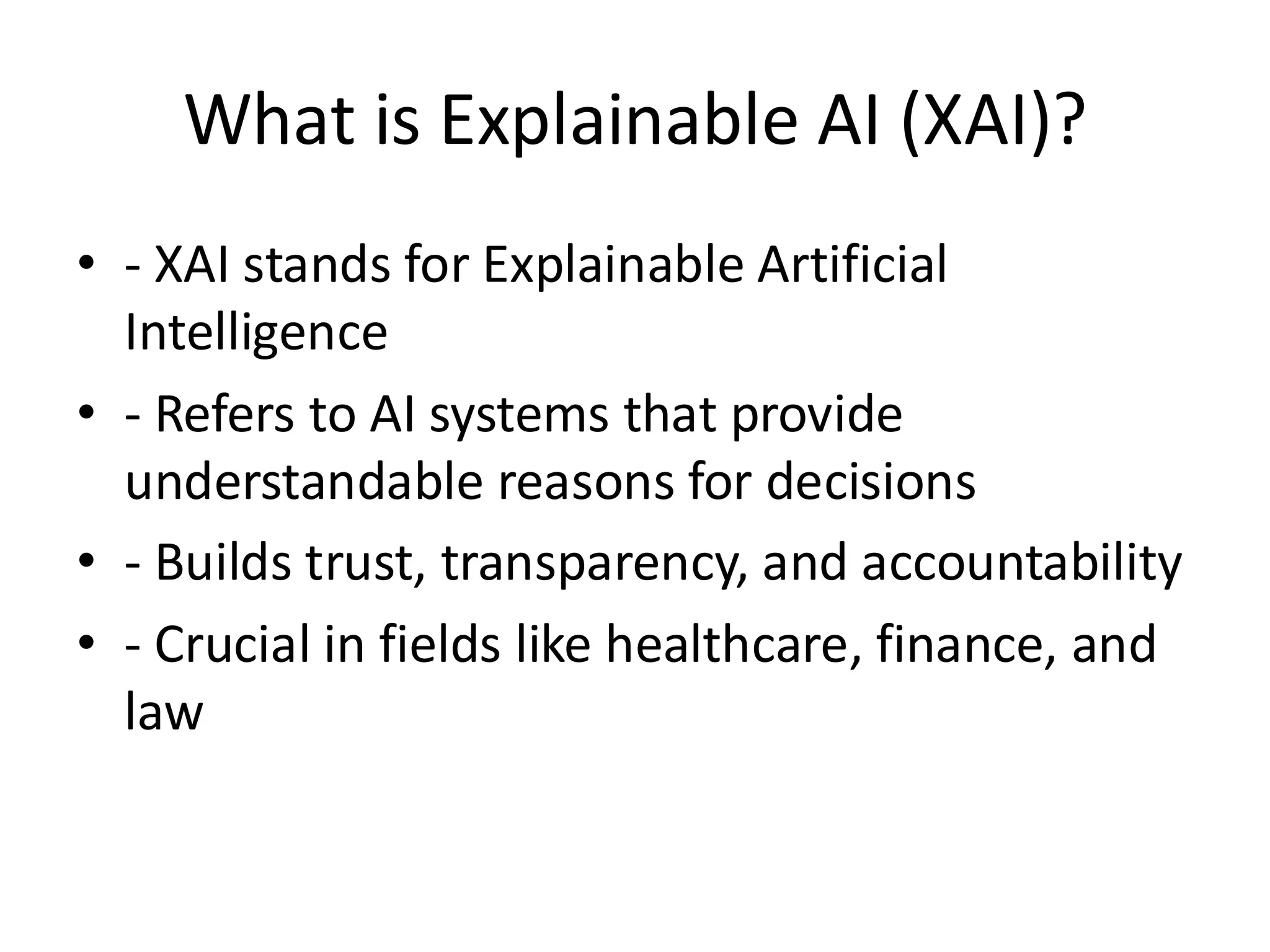 What is Explainable AI (XAI)?

• - XAI stands for Explainable Artificial Intelligence
• - Refers to AI systems that provide understandable reasons for decisions
• - Builds trust, transparency, and accountability
• - Crucial in fields like healthcare, finance, and law